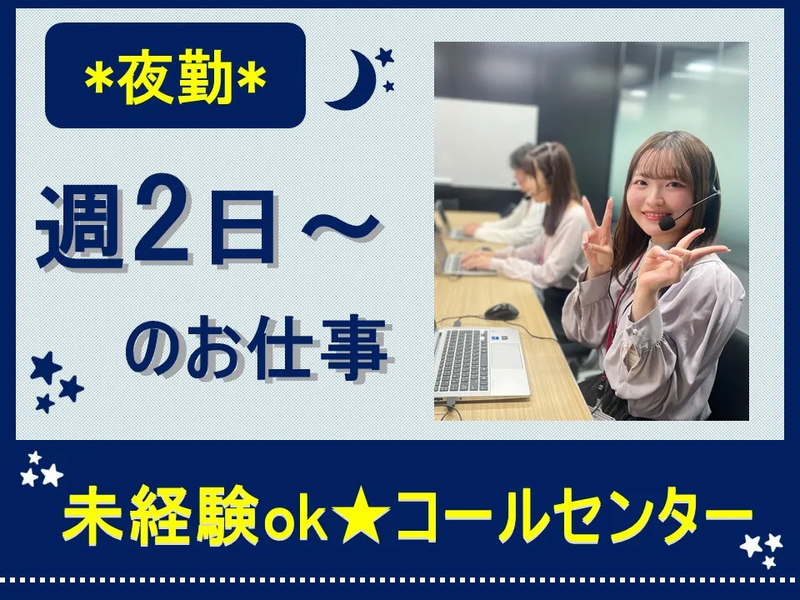 *夜勤*

週2日～

のお仕事

未経験ok★コールセンター